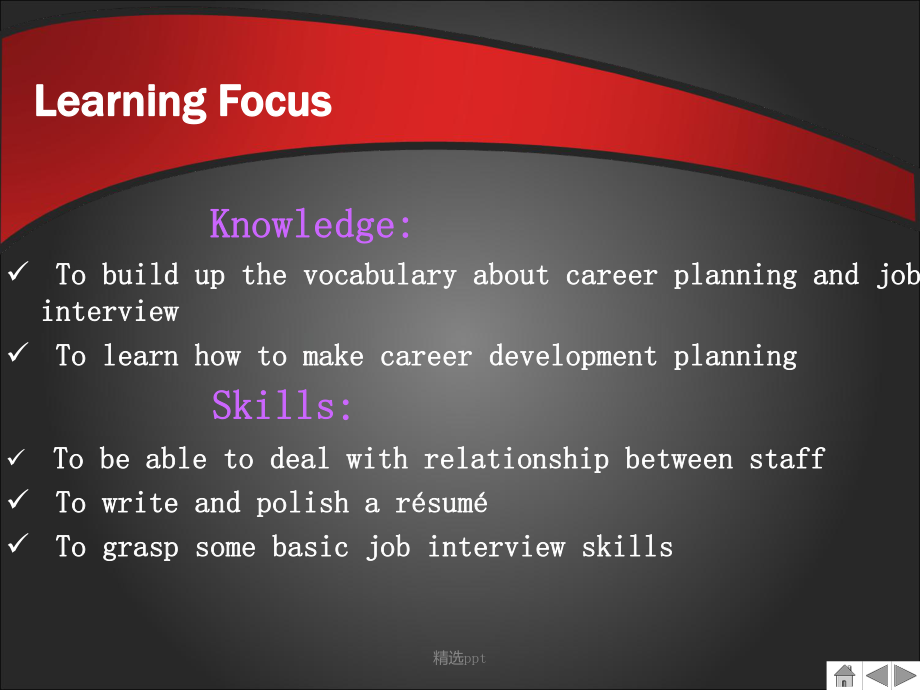 Learning Focus

Knowledge:

✓ To build up the vocabulary about career planning and job interview

✓ To learn how to make career development planning

Skills:

✓ To be able to deal with relationship between staff

✓ To write and polish a résumé

✓ To grasp some basic job interview skills

精选ppt